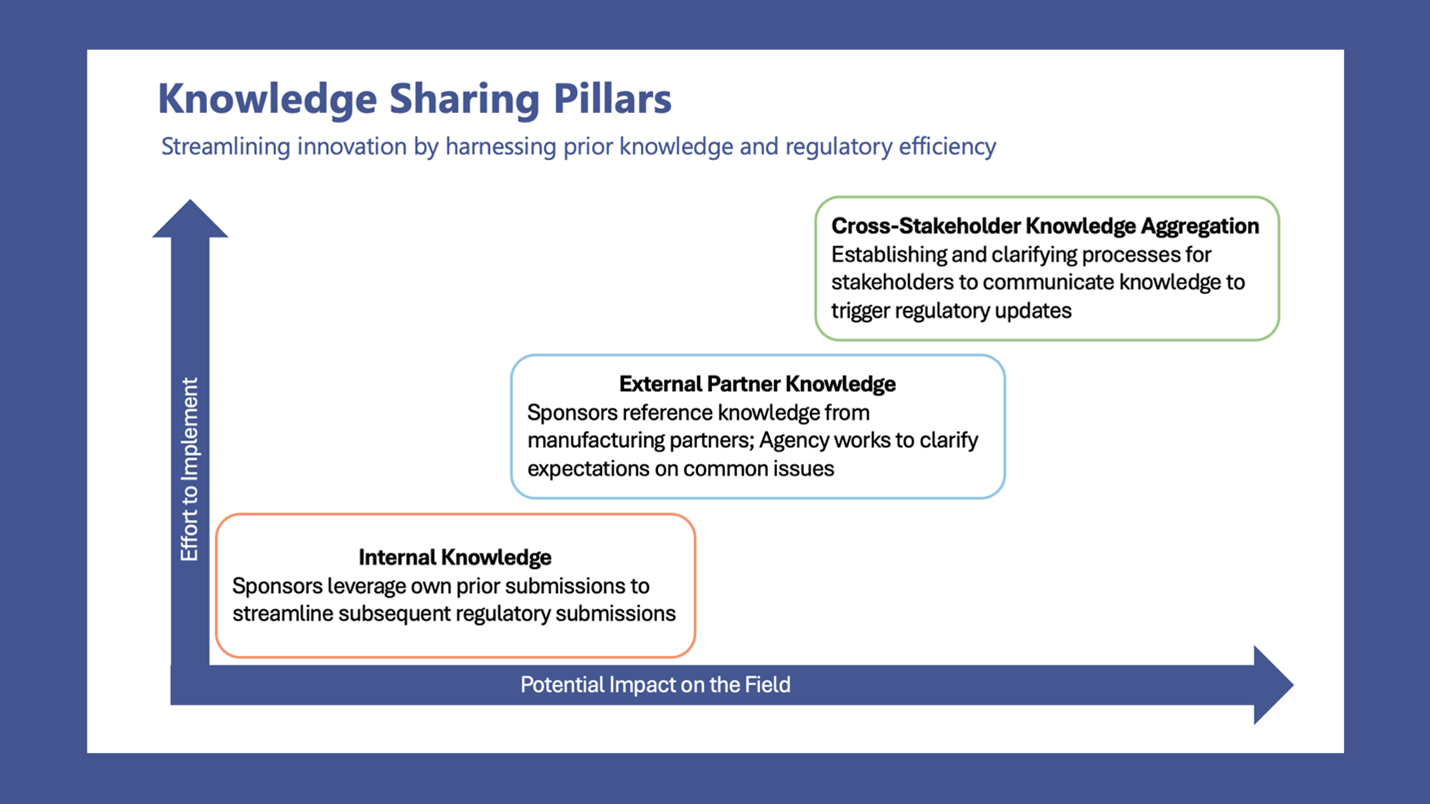 Knowledge Sharing Pillars

Streamlining innovation by harnessing prior knowledge and regulatory efficiency

Cross-Stakeholder Knowledge Aggregation
Establishing and clarifying processes for stakeholders to communicate knowledge to trigger regulatory updates

External Partner Knowledge
Sponsors reference knowledge from manufacturing partners; Agency works to clarify expectations on common issues

Effort to Implement

Internal Knowledge
Sponsors leverage own prior submissions to streamline subsequent regulatory submissions

Potential Impact on the Field